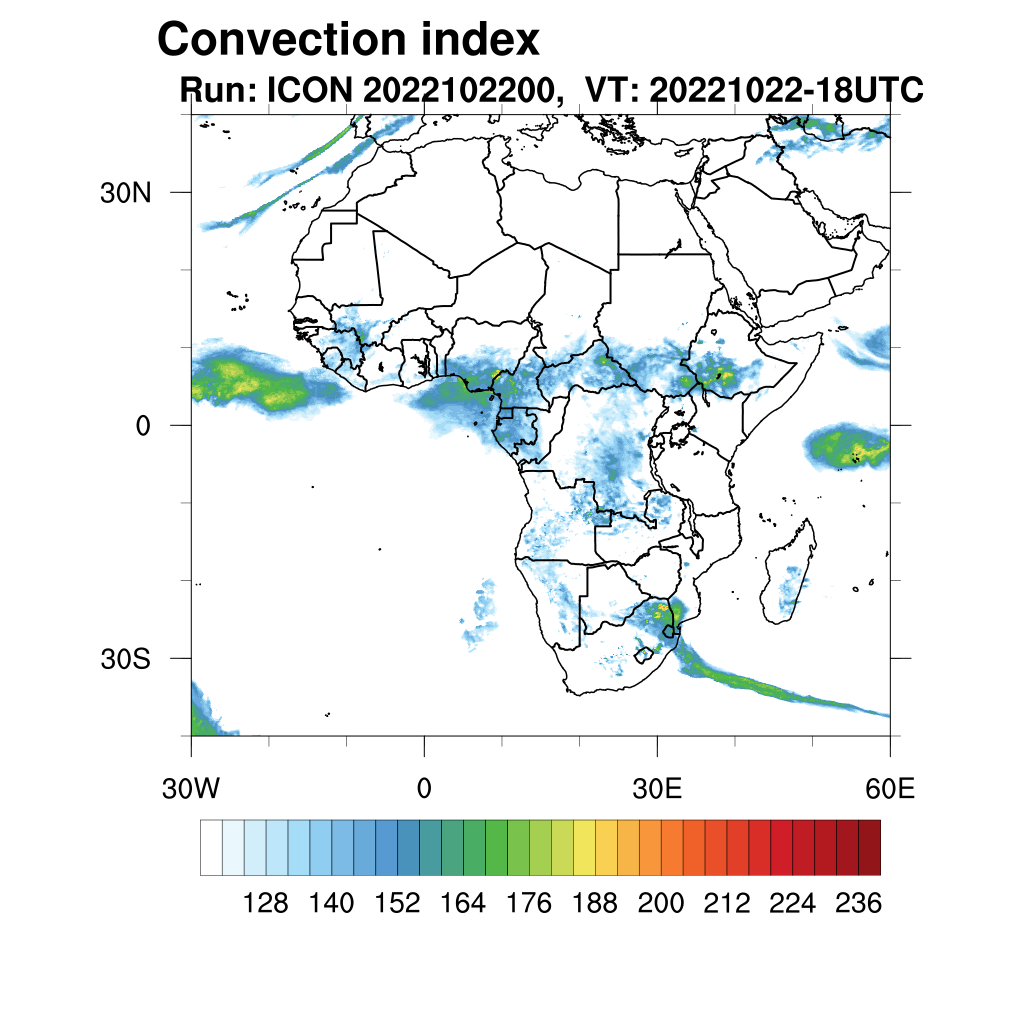 Convection index
Run: ICON 2022102200, VT: 20221022-18UTC

30N
0
30S

30W
0
30E
60E

128 140 152 164 176 188 200 212 224 236